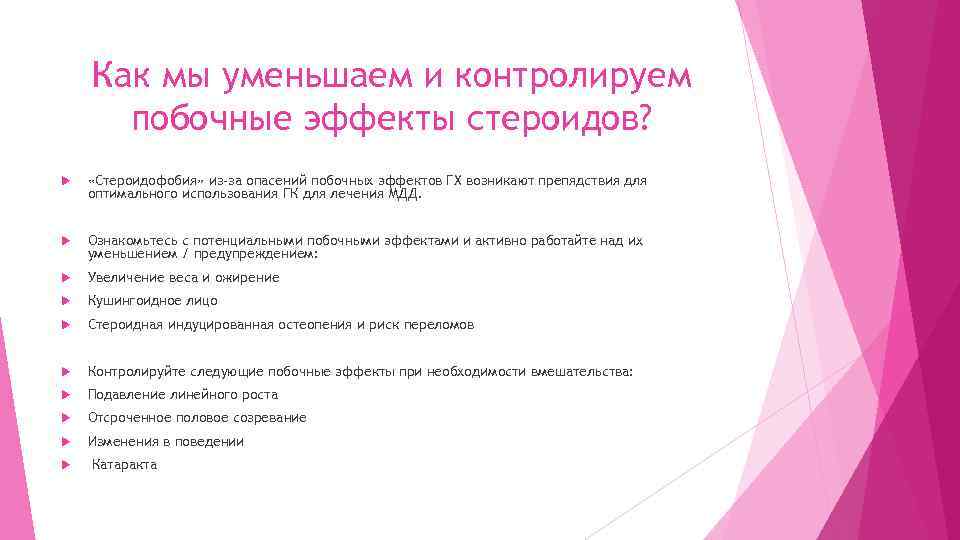 Как мы уменьшаем и контролируем побочные эффекты стероидов?

«Стероидофобия» из-за опасений побочных эффектов ГХ возникают препядствия для оптимального использования ГК для лечения МДД.

Ознакомьтесь с потенциальными побочными эффектами и активно работайте над их уменьшением / предупреждением:

Увеличение веса и ожирение

Кушингоидное лицо

Стероидная индуцированная остеопения и риск переломов

Контролируйте следующие побочные эффекты при необходимости вмешательства:

Подавление линейного роста

Отсроченное половое созревание

Изменения в поведении

Катаракта